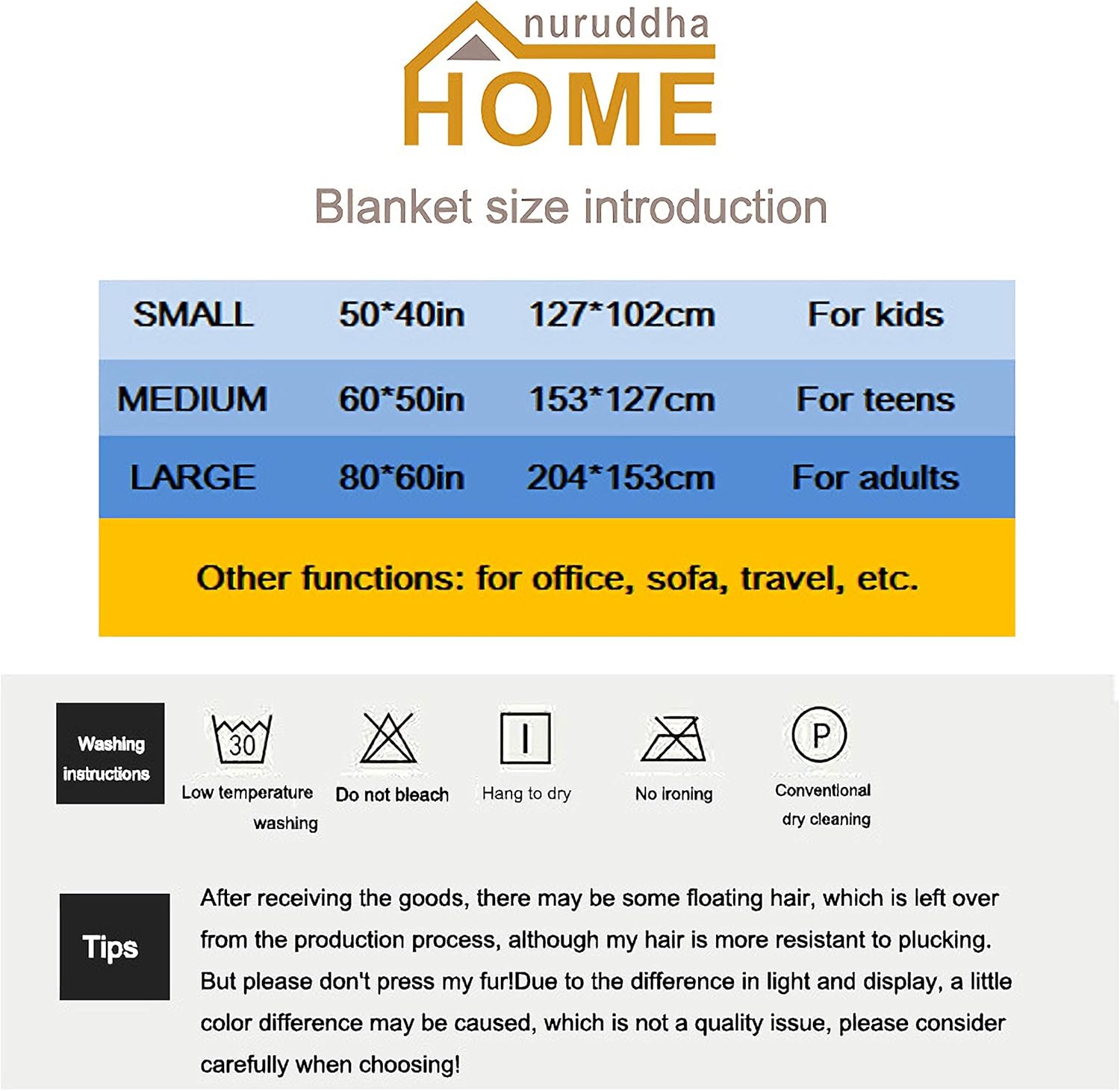 nuruddha
HOME

Blanket size introduction

| SMALL | 50*40in | 127*102cm | For kids |
|---|---|---|---|
| MEDIUM | 60*50in | 153*127cm | For teens |
| LARGE | 80*60in | 204*153cm | For adults |

Other functions: for office, sofa, travel, etc.

Washing instructions

30
Low temperature washing

Do not bleach

Hang to dry

No ironing

P
Conventional dry cleaning

Tips

After receiving the goods, there may be some floating hair, which is left over from the production process, although my hair is more resistant to plucking. But please don't press my fur!Due to the difference in light and display, a little color difference may be caused, which is not a quality issue, please consider carefully when choosing!